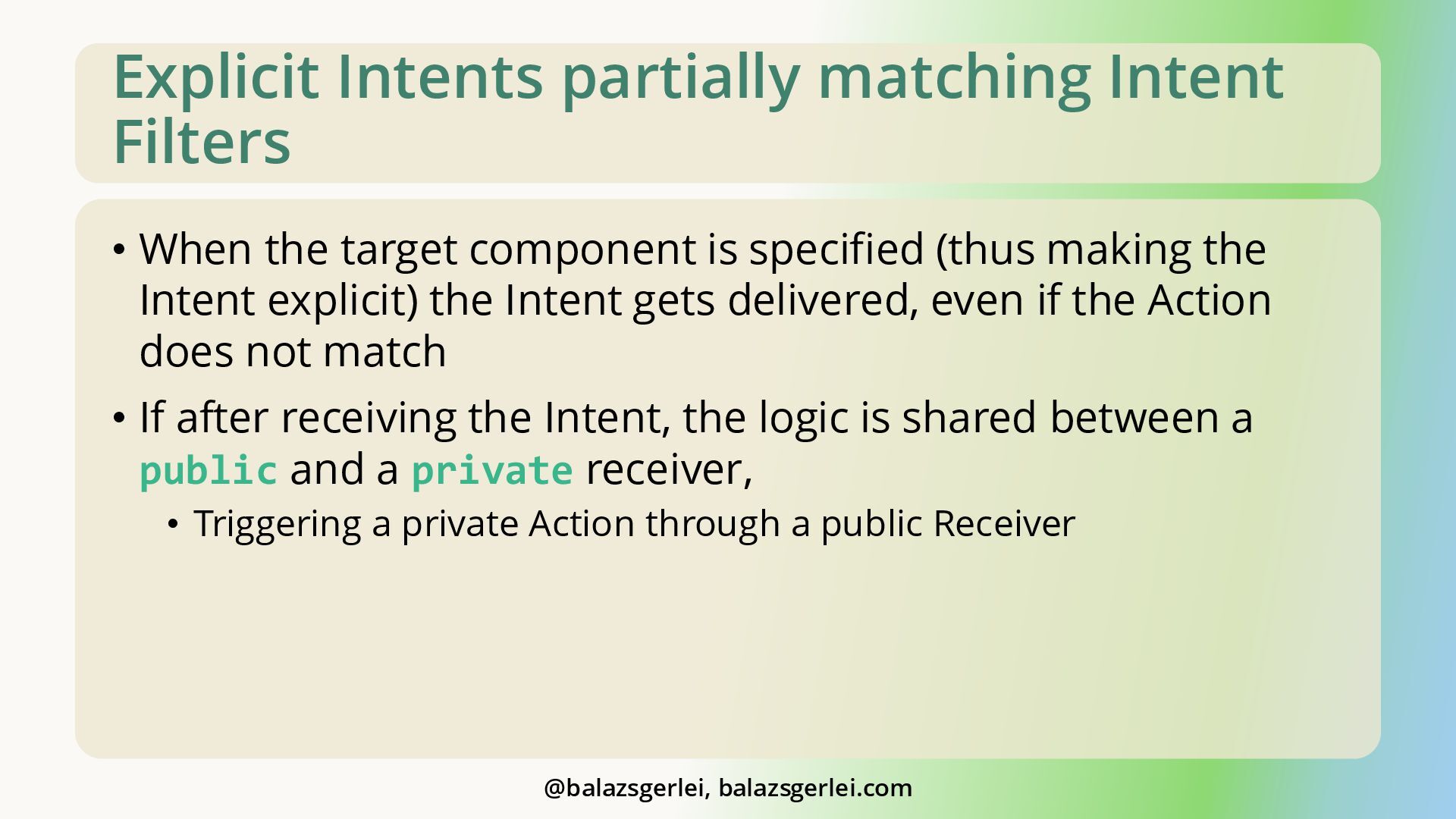 Explicit Intents partially matching Intent Filters

• When the target component is specified (thus making the Intent explicit) the Intent gets delivered, even if the Action does not match

• If after receiving the Intent, the logic is shared between a public and a private receiver,

• Triggering a private Action through a public Receiver

@balazsgerlei, balazsgerlei.com